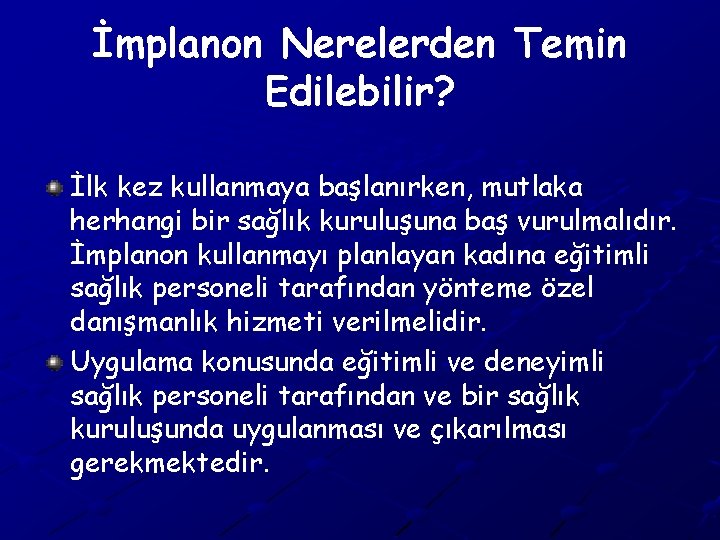 İmplanon Nerelerden Temin Edilebilir?

İlk kez kullanmaya başlanırken, mutlaka herhangi bir sağlık kuruluşuna baş vurulmalıdır. İmplanon kullanmayı planlayan kadına eğitimli sağlık personeli tarafından yönteme özel danışmanlık hizmeti verilmelidir.

Uygulama konusunda eğitimli ve deneyimli sağlık personeli tarafından ve bir sağlık kuruluşunda uygulanması ve çıkarılması gerekmektedir.